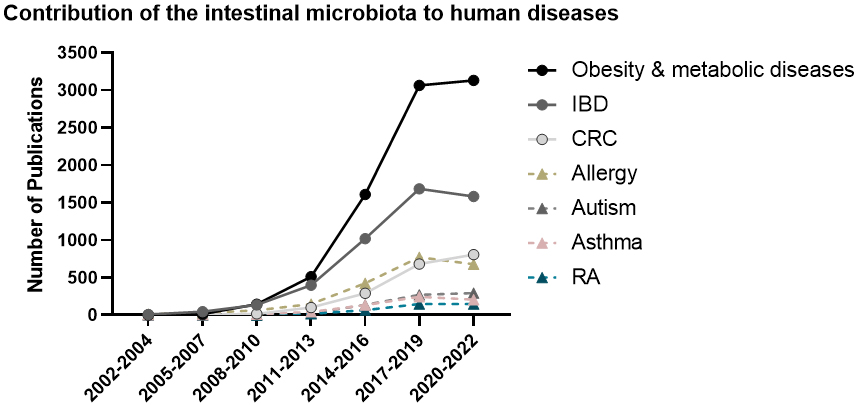 Contribution of the intestinal microbiota to human diseases

Number of Publications

3500
3000
2500
2000
1500
1000
500
0

2002-2004
2005-2007
2008-2010
2011-2013
2014-2016
2017-2019
2020-2022

Obesity & metabolic diseases
IBD
CRC
Allergy
Autism
Asthma
RA